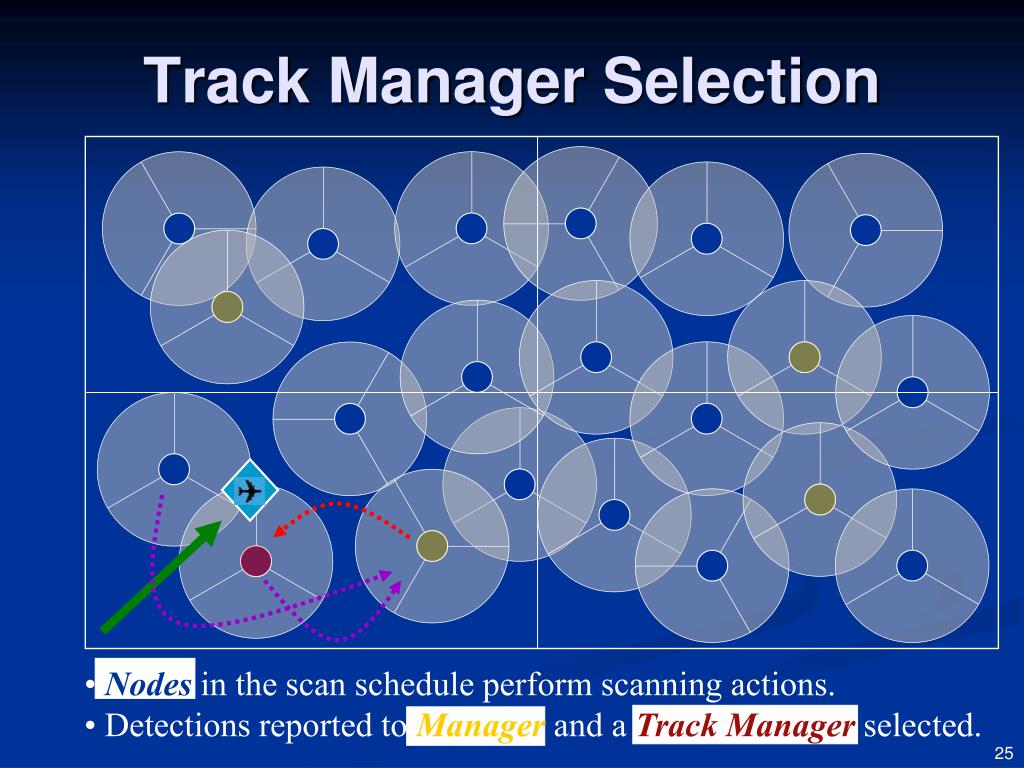 Track Manager Selection

• Nodes in the scan schedule perform scanning actions.

• Detections reported to Manager and a Track Manager selected.

25